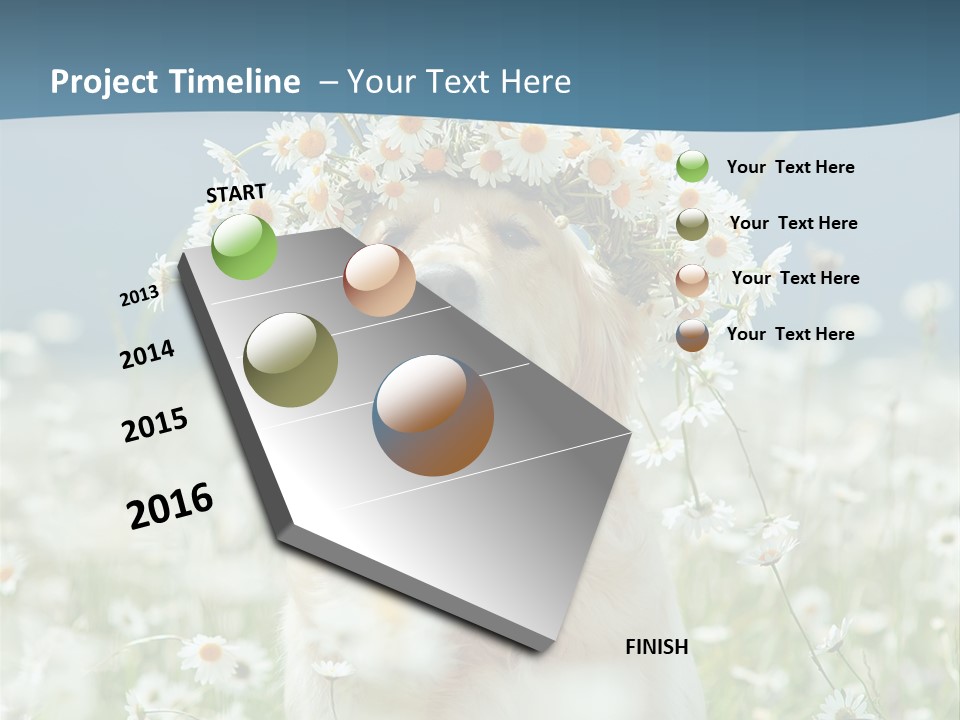 Project Timeline – Your Text Here

START

2013

2014

2015

2016

Your Text Here

Your Text Here

Your Text Here

Your Text Here

FINISH